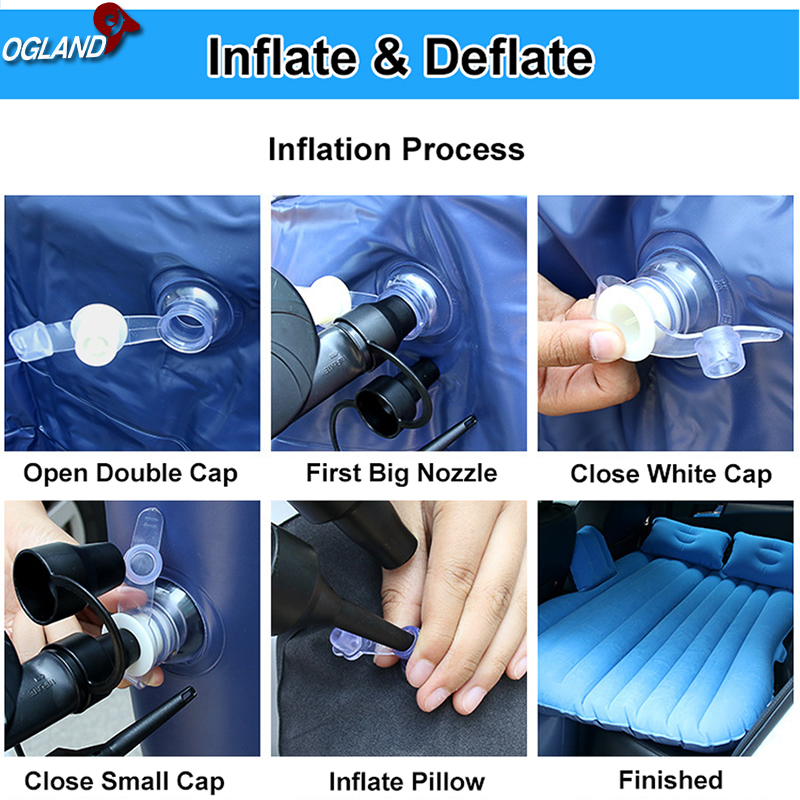 OGLAND

Inflate & Deflate

Inflation Process

Open Double Cap

First Big Nozzle

Close White Cap

Close Small Cap

Inflate Pillow

Finished